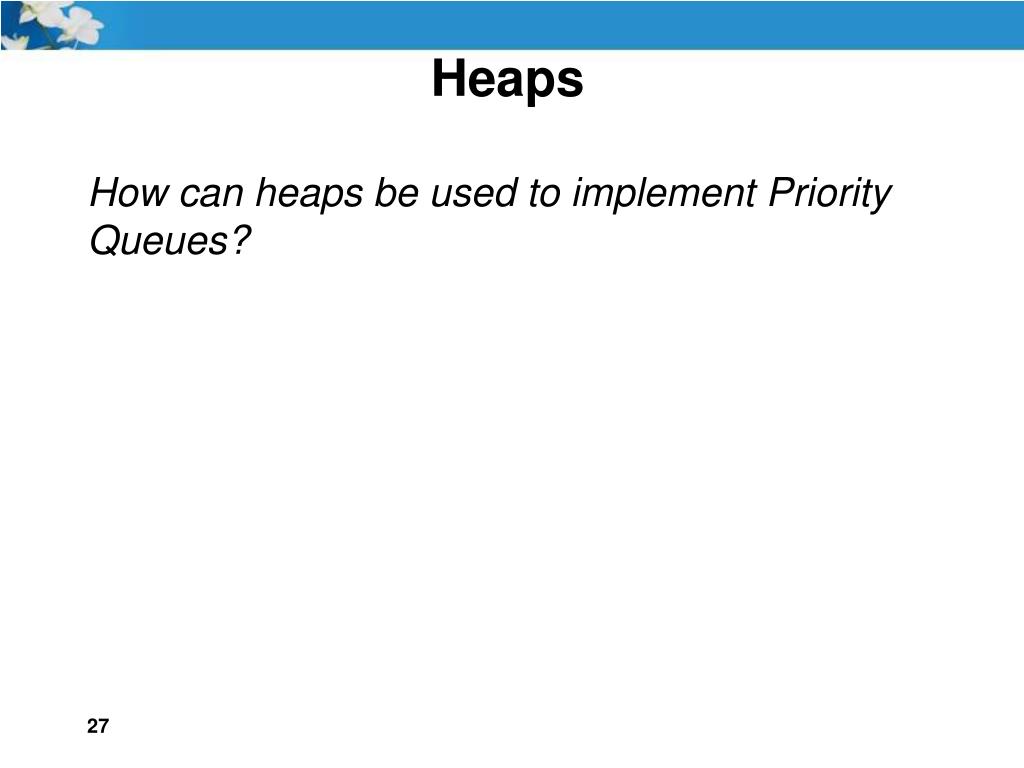 Heaps

How can heaps be used to implement Priority Queues?

27